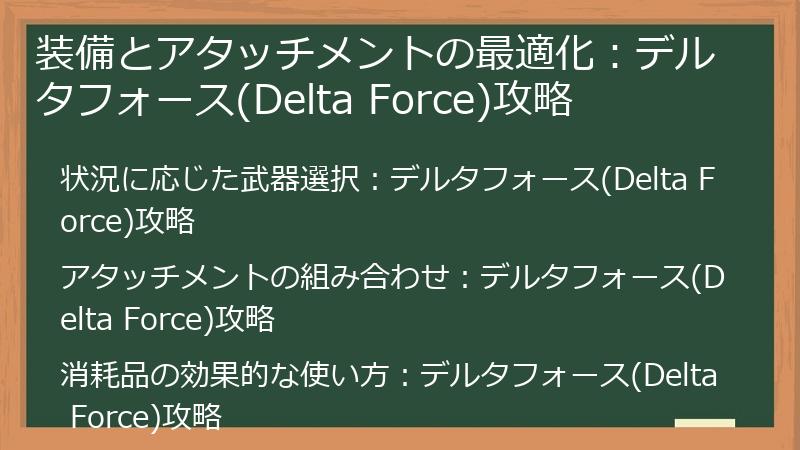 装備とアタッチメントの最適化：デルタフォース(Delta Force)攻略

状況に応じた武器選択：デルタフォース(Delta Force)攻略

アタッチメントの組み合わせ：デルタフォース(Delta Force)攻略

消耗品の効果的な使い方：デルタフォース(Delta Force)攻略